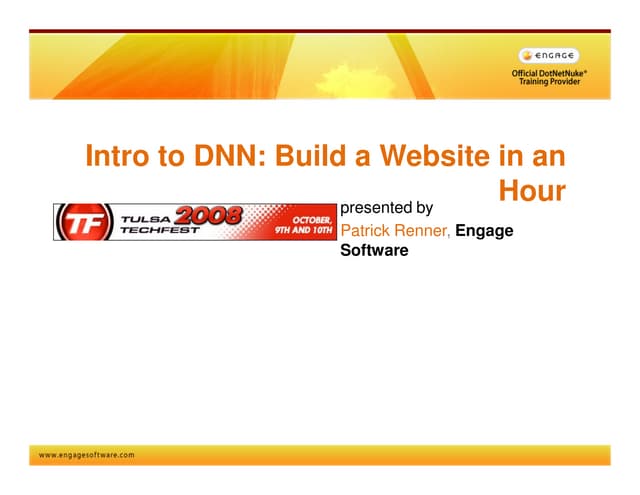 ENGAGE
Official DotNetNuke® Training Provider

Intro to DNN: Build a Website in an Hour

TF TULSA TECHFEST 2008 OCTOBER, 9TH AND 10TH

presented by
Patrick Renner, Engage Software

www.engagesoftware.com